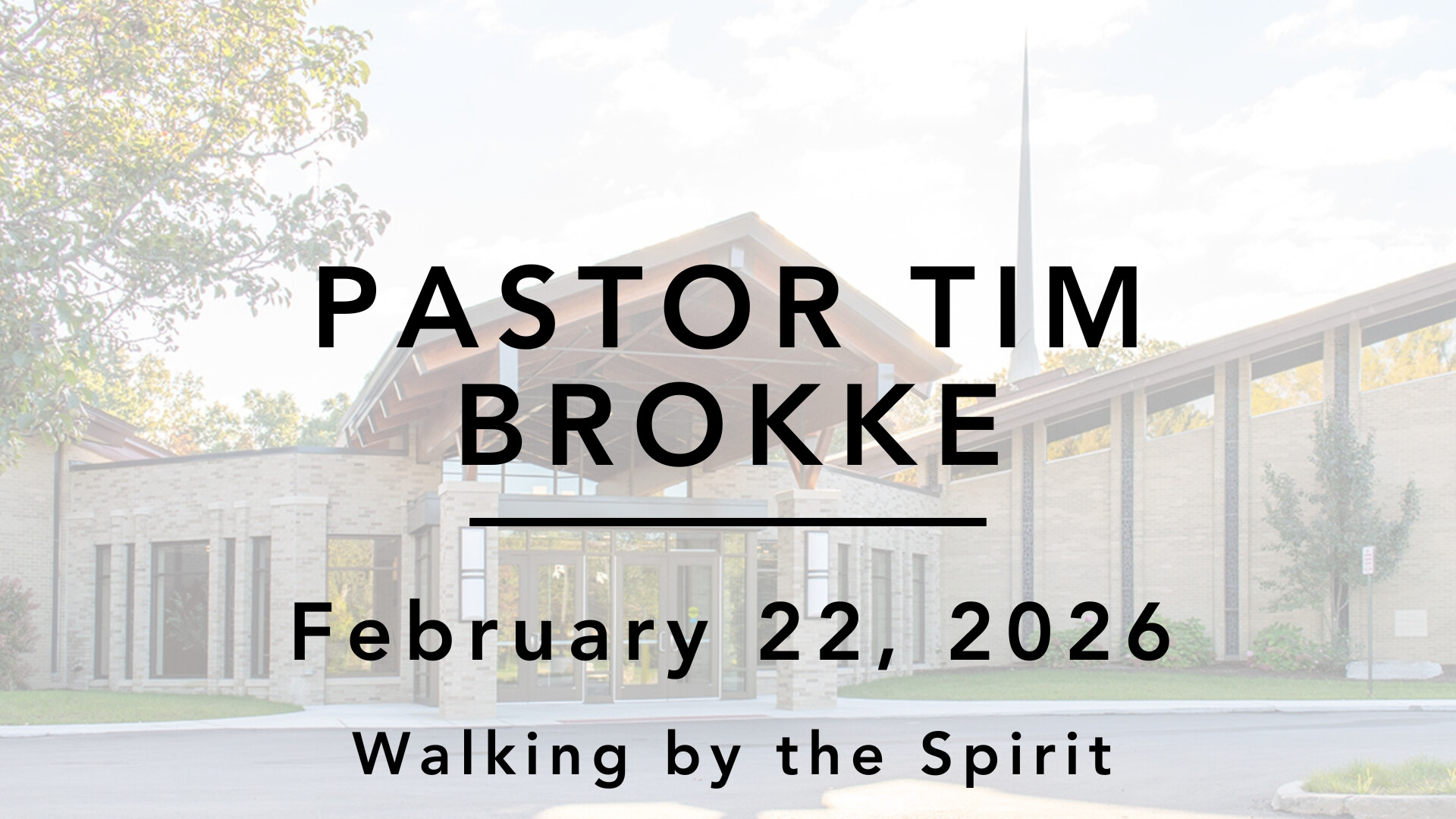 PASTOR TIM BROKKE

February 22, 2026

Walking by the Spirit